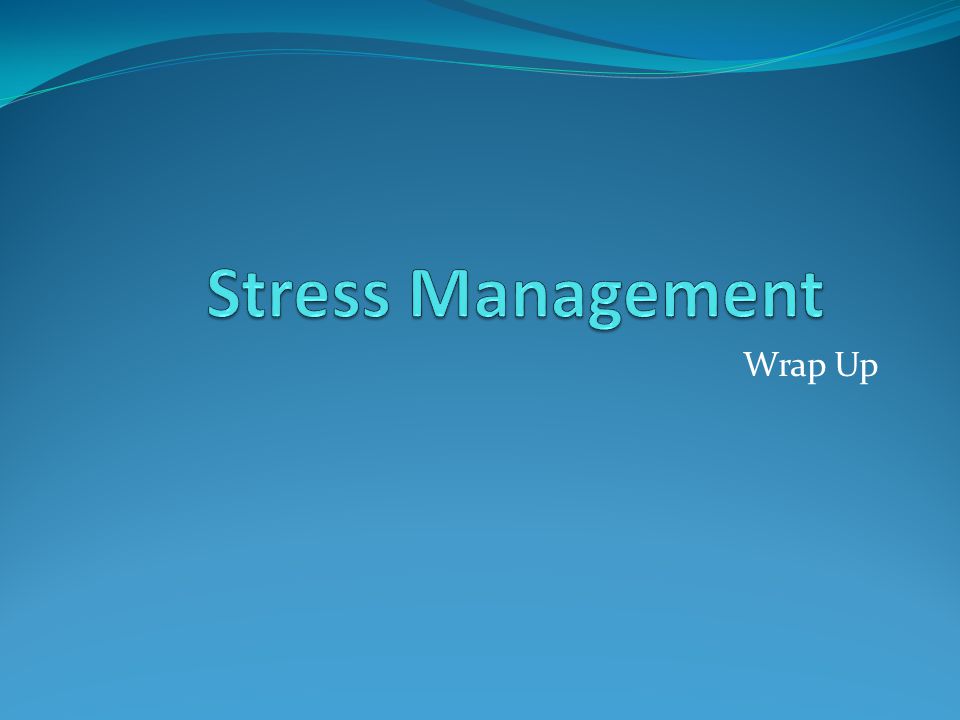 Stress Management

Wrap Up